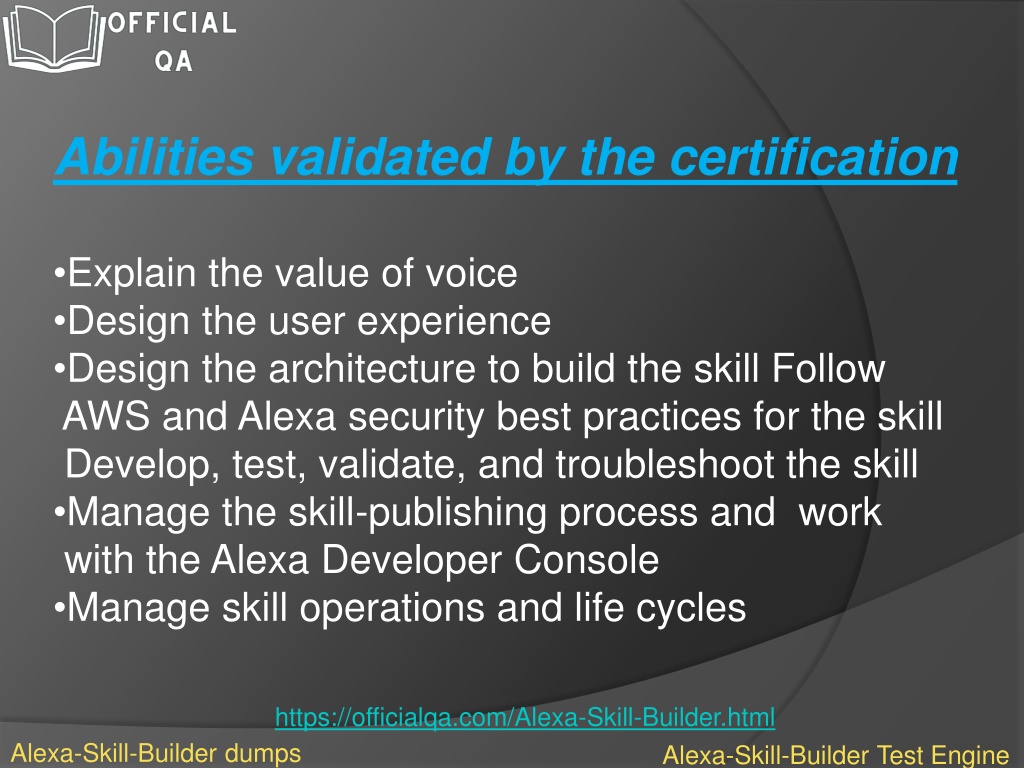 OFFICIAL QA

Abilities validated by the certification

•Explain the value of voice
•Design the user experience
•Design the architecture to build the skill Follow AWS and Alexa security best practices for the skill Develop, test, validate, and troubleshoot the skill
•Manage the skill-publishing process and work with the Alexa Developer Console
•Manage skill operations and life cycles

https://officialqa.com/Alexa-Skill-Builder.html

Alexa-Skill-Builder dumps

Alexa-Skill-Builder Test Engine